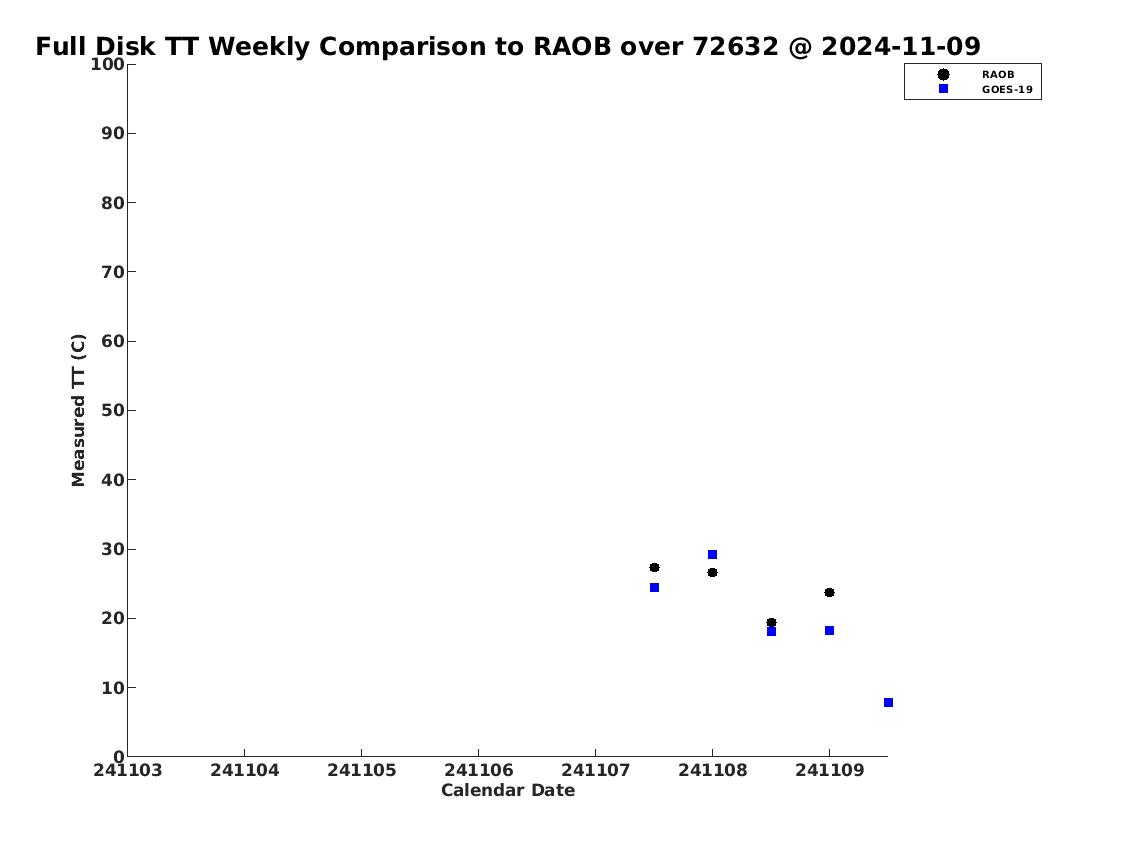 Full Disk TT Weekly Comparison to RAOB over 72632 @ 2024-11-09

RAOB
GOES-19

Measured TT (C)

100
90
80
70
60
50
40
30
20
10
0

241103 241104 241105 241106 241107 241108 241109

Calendar Date